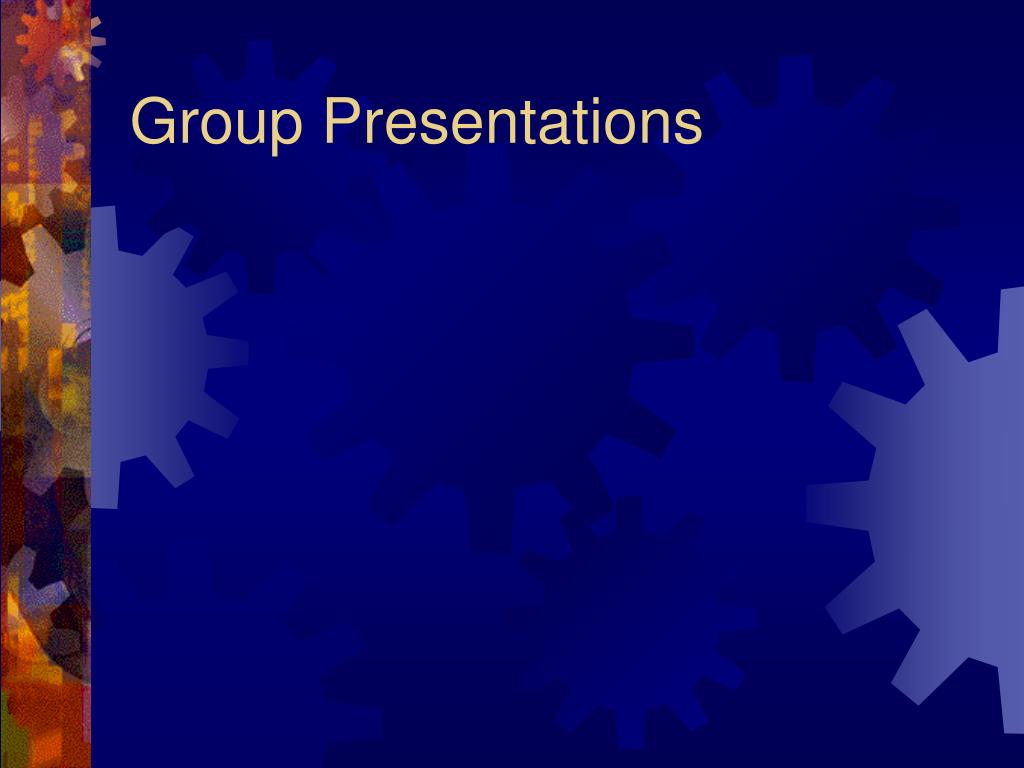 Group Presentations